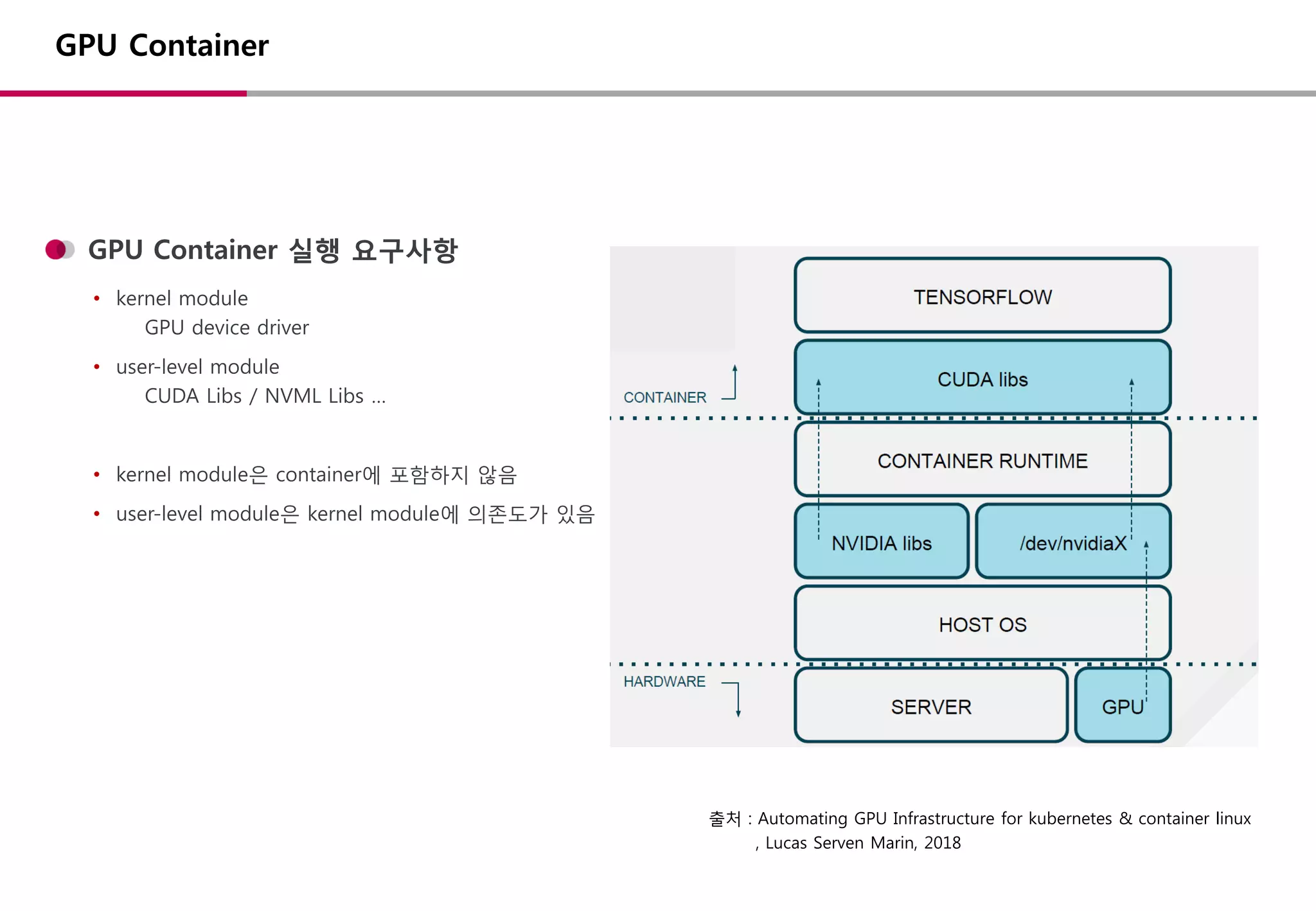 GPU Container

GPU Container 실행 요구사항

• kernel module
GPU device driver

• user-level module
CUDA Libs / NVML Libs ...

• kernel module은 container에 포함하지 않음

• user-level module은 kernel module에 의존도가 있음

TENSORFLOW

CUDA libs

CONTAINER

CONTAINER RUNTIME

NVIDIA libs

/dev/nvidiaX

HOST OS

HARDWARE

SERVER

GPU

출처 : Automating GPU Infrastructure for kubernetes & container linux
, Lucas Serven Marin, 2018